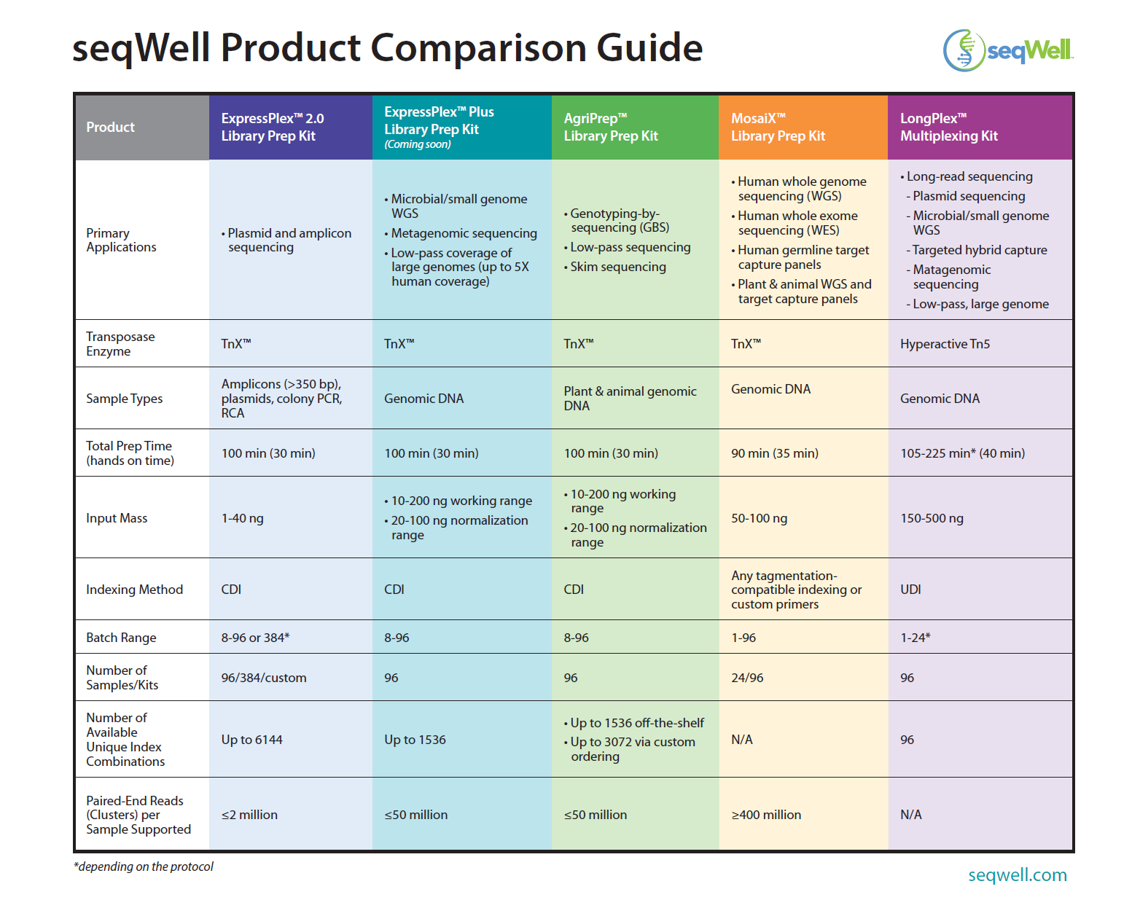 seqWell Product Comparison Guide

seqWell

| Product | ExpressPlex™ 2.0 Library Prep Kit | ExpressPlex™ Plus Library Prep Kit (Coming soon) | AgriPrep™ Library Prep Kit | MosaiX™ Library Prep Kit | LongPlex™ Multiplexing Kit |
|---|---|---|---|---|---|
| Primary Applications | • Plasmid and amplicon sequencing | • Microbial/small genome WGS • Metagenomic sequencing • Low-pass coverage of large genomes (up to 5X human coverage) | • Genotyping-by-sequencing (GBS) • Low-pass sequencing • Skim sequencing | • Human whole genome sequencing (WGS) • Human whole exome sequencing (WES) • Human germline target capture panels • Plant & animal WGS and target capture panels | • Long-read sequencing - Plasmid sequencing - Microbial/small genome WGS - Targeted hybrid capture - Matagenomic sequencing - Low-pass, large genome |
| Transposase Enzyme | TnX™ | TnX™ | TnX™ | TnX™ | Hyperactive Tn5 |
| Sample Types | Amplicons (>350 bp), plasmids, colony PCR, RCA | Genomic DNA | Plant & animal genomic DNA | Genomic DNA | Genomic DNA |
| Total Prep Time (hands on time) | 100 min (30 min) | 100 min (30 min) | 100 min (30 min) | 90 min (35 min) | 105-225 min* (40 min) |
| Input Mass | 1-40 ng | • 10-200 ng working range • 20-100 ng normalization range | • 10-200 ng working range • 20-100 ng normalization range | 50-100 ng | 150-500 ng |
| Indexing Method | CDI | CDI | CDI | Any tagmentation-compatible indexing or custom primers | UDI |
| Batch Range | 8-96 or 384* | 8-96 | 8-96 | 1-96 | 1-24* |
| Number of Samples/Kits | 96/384/custom | 96 | 96 | 24/96 | 96 |
| Number of Available Unique Index Combinations | Up to 6144 | Up to 1536 | • Up to 1536 off-the-shelf • Up to 3072 via custom ordering | N/A | 96 |
| Paired-End Reads (Clusters) per Sample Supported | ≤2 million | ≤50 million | ≤50 million | ≥400 million | N/A |

*depending on the protocol

seqwell.com